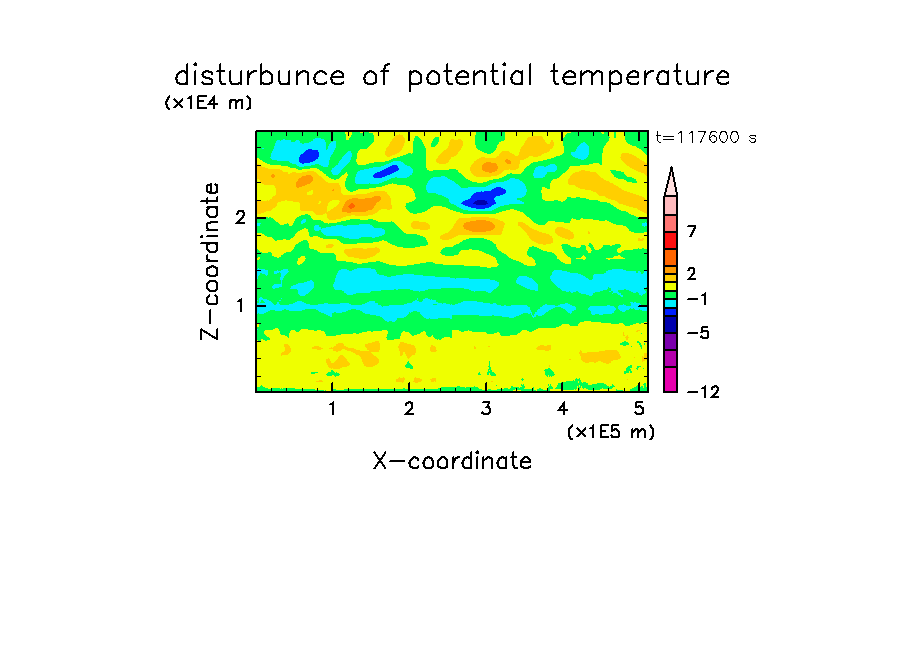 disturbunce of potential temperature

(x1E4 m)

t=117600 s

Z-coordinate

2

1

7

2

−1

−5

−12

1 2 3 4 5

(x1E5 m)

X-coordinate